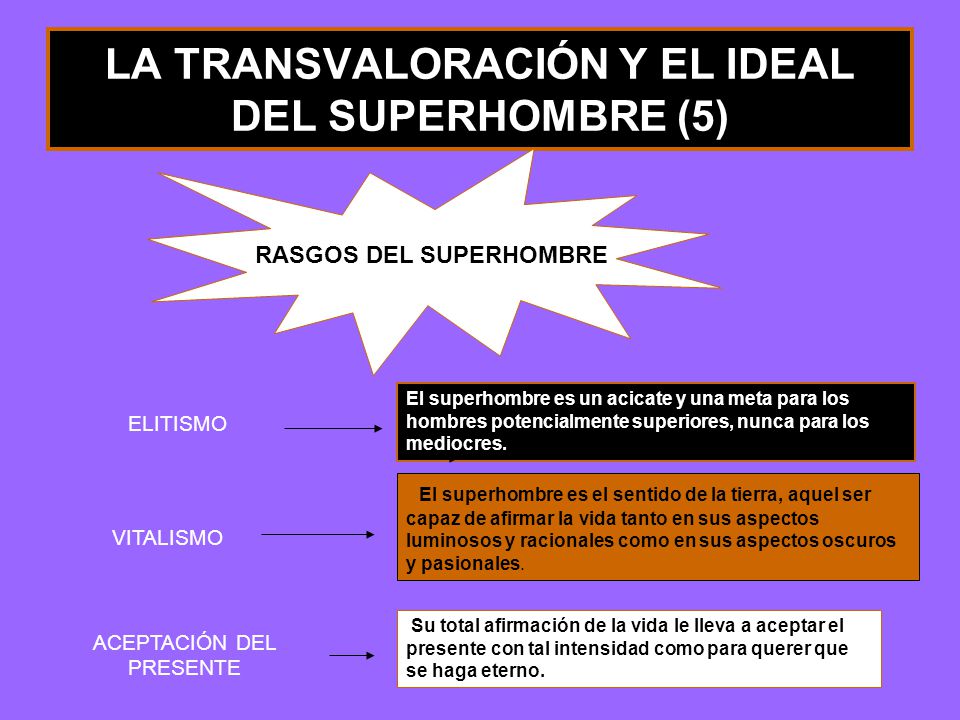 LA TRANSVALORACIÓN Y EL IDEAL DEL SUPERHOMBRE (5)

RASGOS DEL SUPERHOMBRE

ELITISMO

El superhombre es un acicate y una meta para los hombres potencialmente superiores, nunca para los mediocres.

VITALISMO

El superhombre es el sentido de la tierra, aquel ser capaz de afirmar la vida tanto en sus aspectos luminosos y racionales como en sus aspectos oscuros y pasionales.

ACEPTACIÓN DEL PRESENTE

Su total afirmación de la vida le lleva a aceptar el presente con tal intensidad como para querer que se haga eterno.